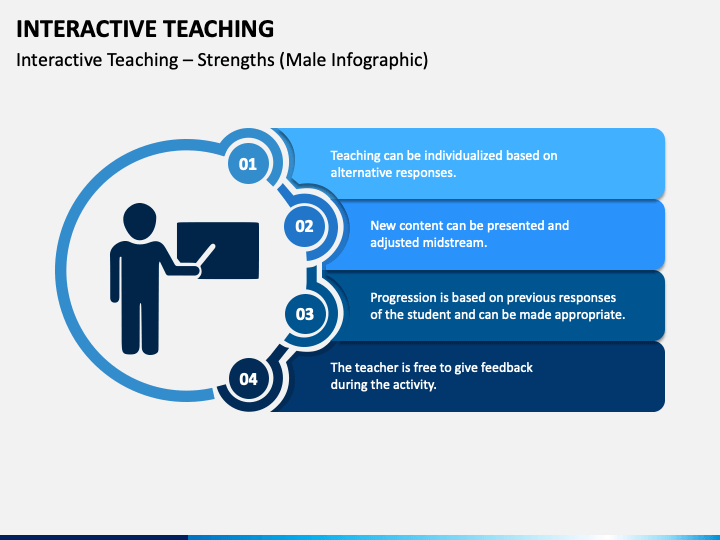 INTERACTIVE TEACHING

Interactive Teaching – Strengths (Male Infographic)

01

Teaching can be individualized based on alternative responses.

02

New content can be presented and adjusted midstream.

03

Progression is based on previous responses of the student and can be made appropriate.

04

The teacher is free to give feedback during the activity.